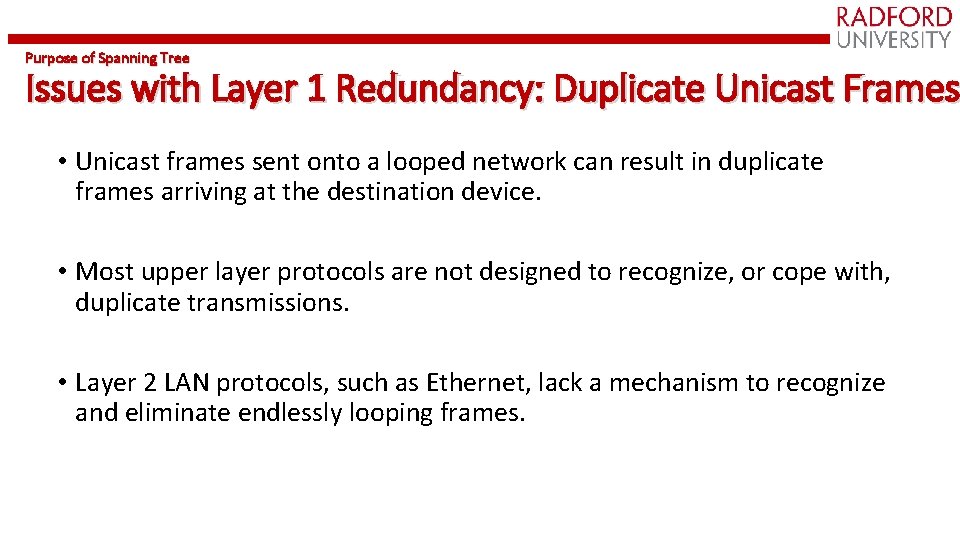 RADFORD
UNIVERSITY

Purpose of Spanning Tree

Issues with Layer 1 Redundancy: Duplicate Unicast Frames

• Unicast frames sent onto a looped network can result in duplicate frames arriving at the destination device.

• Most upper layer protocols are not designed to recognize, or cope with, duplicate transmissions.

• Layer 2 LAN protocols, such as Ethernet, lack a mechanism to recognize and eliminate endlessly looping frames.